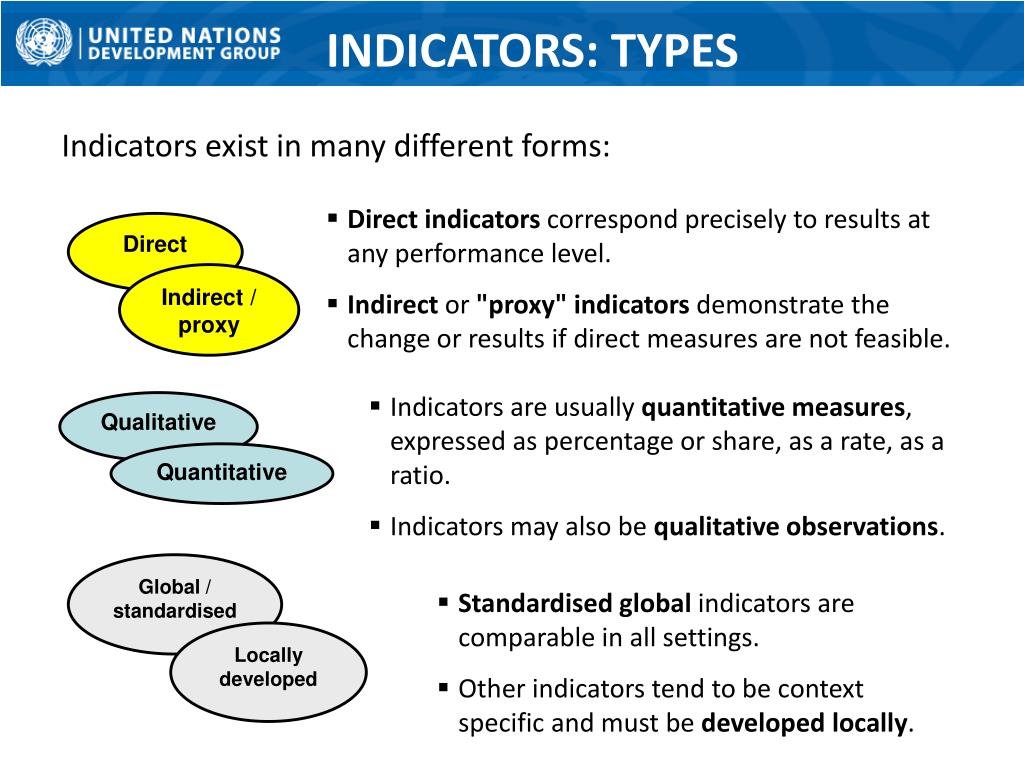 UNITED NATIONS DEVELOPMENT GROUP

INDICATORS: TYPES

Indicators exist in many different forms:

Direct

Indirect / proxy

▪ Direct indicators correspond precisely to results at any performance level.

▪ Indirect or "proxy" indicators demonstrate the change or results if direct measures are not feasible.

Qualitative

Quantitative

▪ Indicators are usually quantitative measures, expressed as percentage or share, as a rate, as a ratio.

▪ Indicators may also be qualitative observations.

Global / standardised

Locally developed

▪ Standardised global indicators are comparable in all settings.

▪ Other indicators tend to be context specific and must be developed locally.